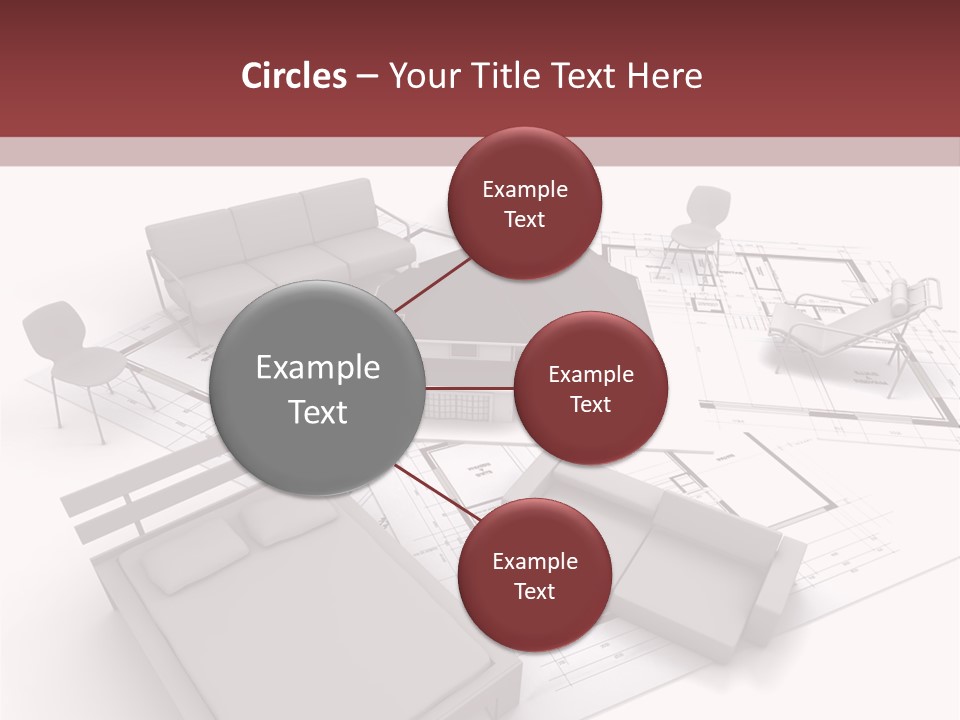 Circles – Your Title Text Here

Example Text

Example Text

Example Text

Example Text